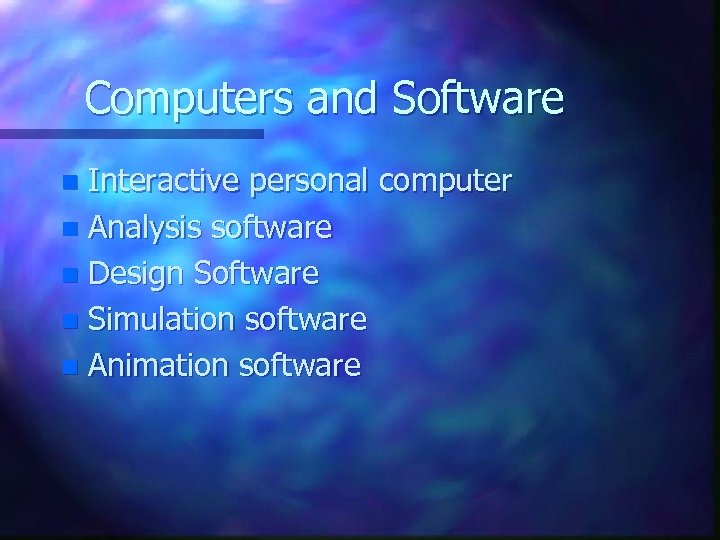 Computers and Software

- Interactive personal computer
- Analysis software
- Design Software
- Simulation software
- Animation software